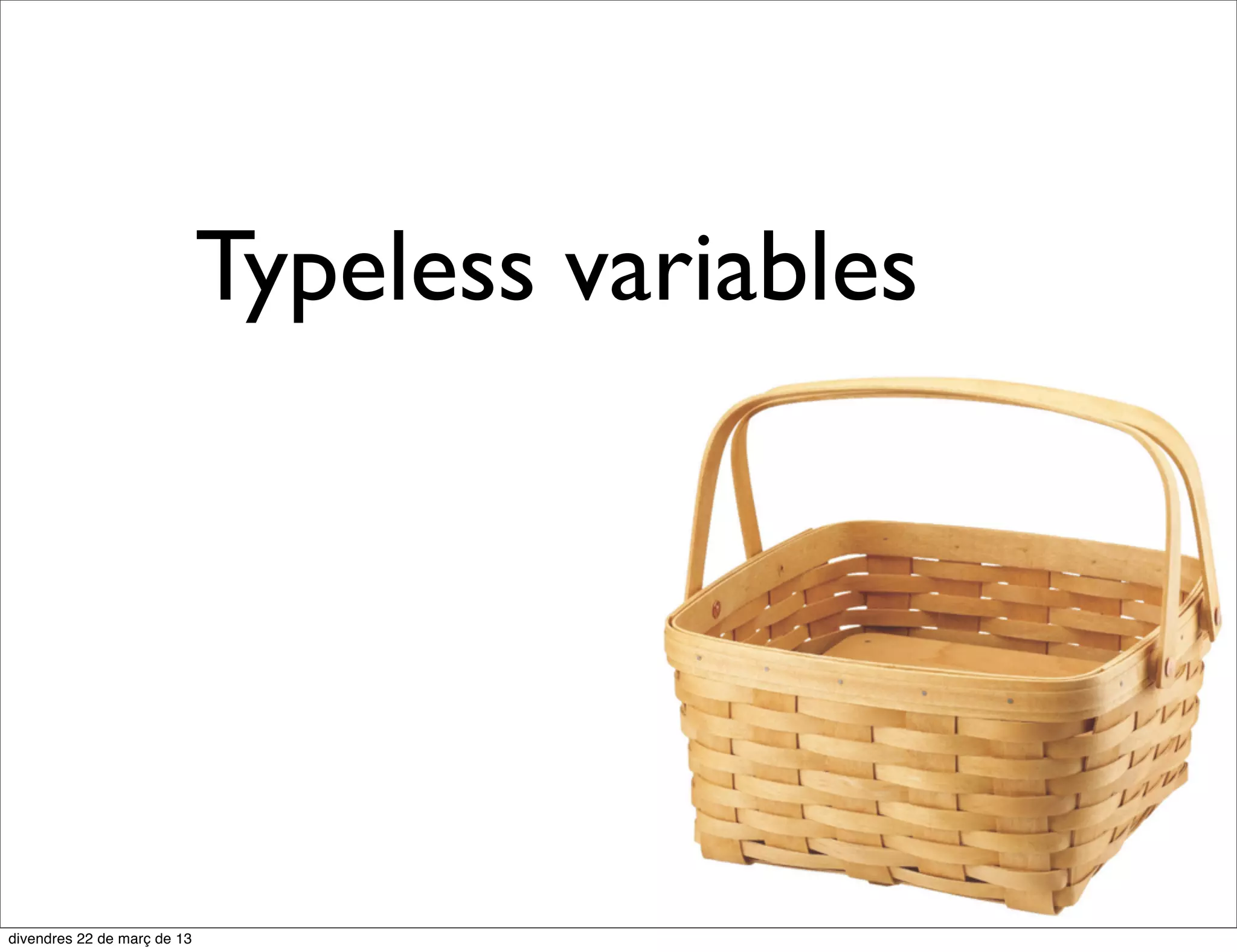 Typeless variables

divendres 22 de març de 13